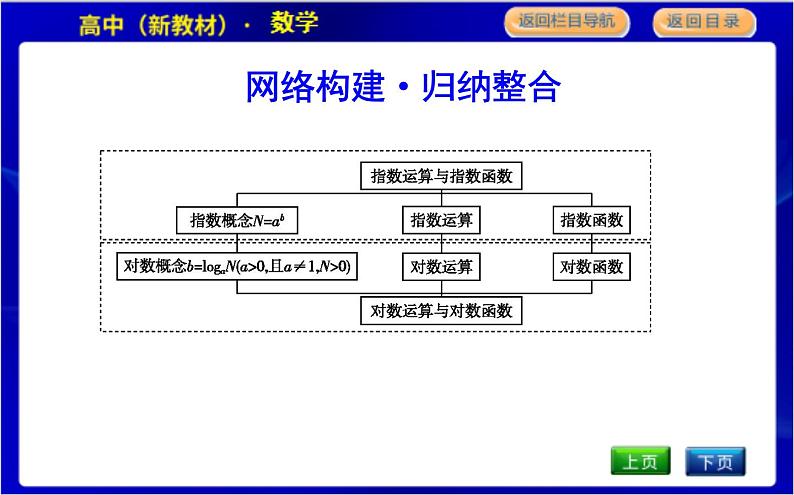 高中（新教材）· 数学

返回栏目导航

返回目录

网络构建·归纳整合

指数运算与指数函数

指数概念$N=a^b$

指数运算

指数函数

对数概念$b=\log_a N(a>0,且a\neq 1,N>0)$

对数运算

对数函数

对数运算与对数函数

上页

下页